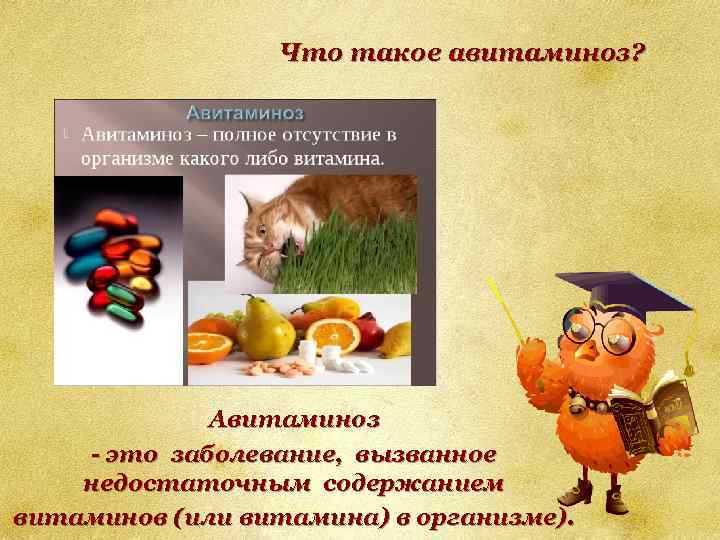 Что такое авитаминоз?

Авитаминоз

Авитаминоз – полное отсутствие в организме какого либо витамина.

Авитаминоз
- это заболевание, вызванное недостаточным содержанием витаминов (или витамина) в организме).